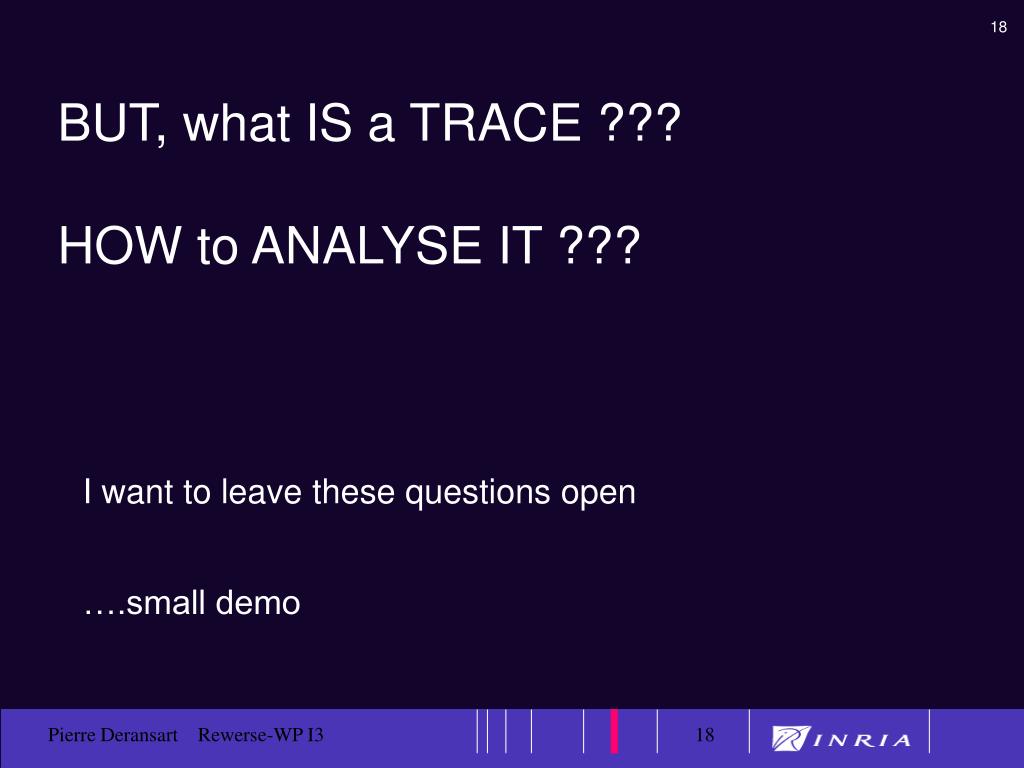 18

BUT, what IS a TRACE ???

HOW to ANALYSE IT ???

I want to leave these questions open

….small demo

Pierre Deransart Rewerse-WP I3

18

INRIA